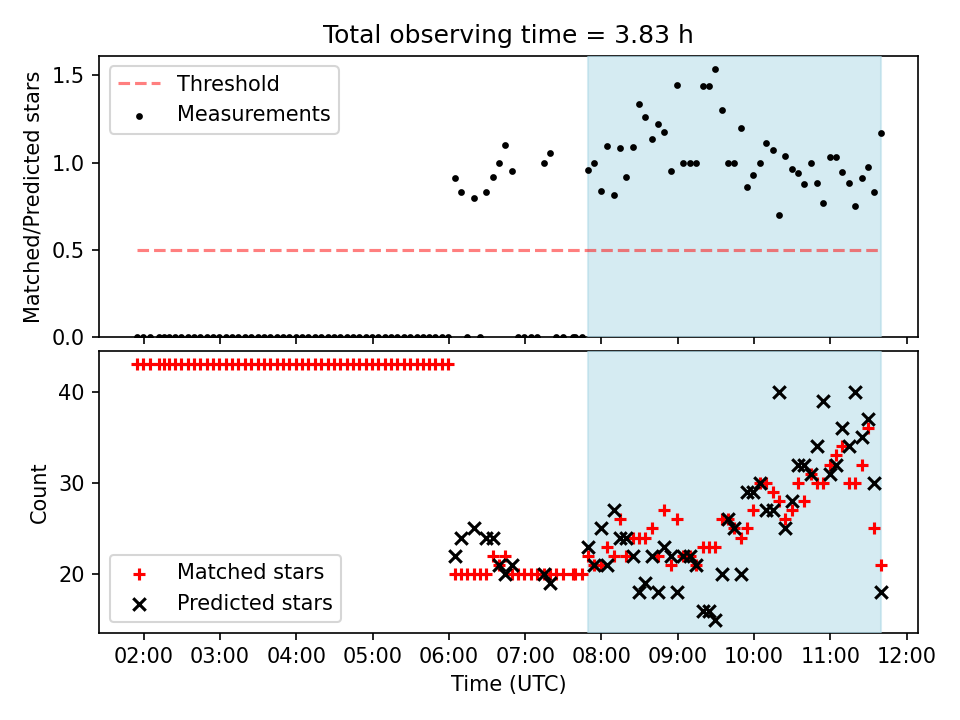 Total observing time = 3.83 h

Threshold
Measurements

Matched/Predicted stars

1.5
1.0
0.5
0.0

Count

40
30
20

Matched stars
Predicted stars

02:00 03:00 04:00 05:00 06:00 07:00 08:00 09:00 10:00 11:00 12:00
Time (UTC)